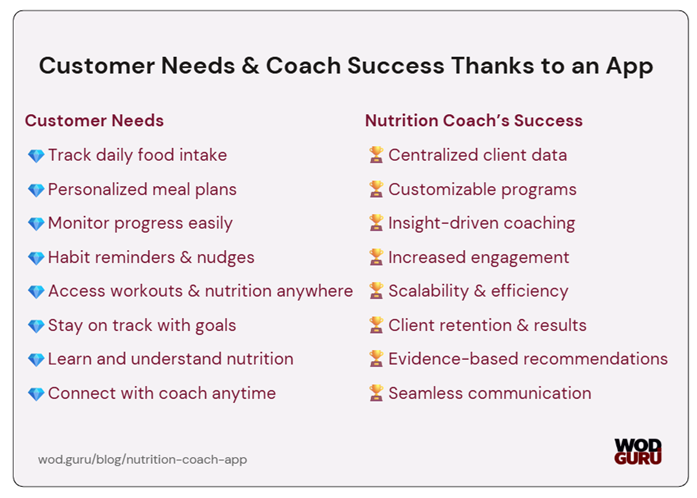 Customer Needs & Coach Success Thanks to an App

Customer Needs

💎 Track daily food intake

💎 Personalized meal plans

💎 Monitor progress easily

💎 Habit reminders & nudges

💎 Access workouts & nutrition anywhere

💎 Stay on track with goals

💎 Learn and understand nutrition

💎 Connect with coach anytime

Nutrition Coach's Success

🏆 Centralized client data

🏆 Customizable programs

🏆 Insight-driven coaching

🏆 Increased engagement

🏆 Scalability & efficiency

🏆 Client retention & results

🏆 Evidence-based recommendations

🏆 Seamless communication

wod.guru/blog/nutrition-coach-app

WOD GURU